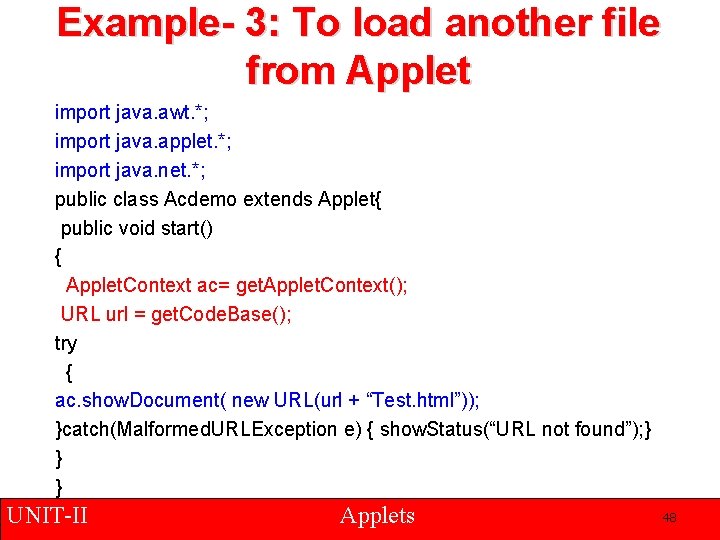 Example- 3: To load another file from Applet

import java.awt.*;
import java.applet.*;
import java.net.*;
public class Acdemo extends Applet{
public void start()
{
AppletContext ac= getAppletContext();
URL url = getCodeBase();
try
{
ac.showDocument( new URL(url + “Test.html”));
}catch(MalformedURLException e) { showStatus(“URL not found”);}
}
}

UNIT-II Applets 48